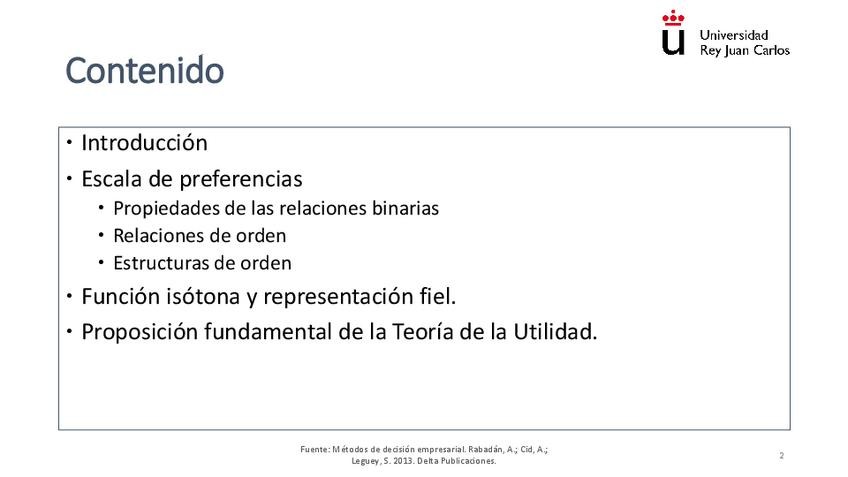 Universidad Rey Juan Carlos

Contenido

• Introducción
• Escala de preferencias
  • Propiedades de las relaciones binarias
  • Relaciones de orden
  • Estructuras de orden
• Función isótona y representación fiel.
• Proposición fundamental de la Teoría de la Utilidad.

Fuente: Métodos de decisión empresarial. Rabadán, A.; Cid, A.; Leguey, S. 2013. Delta Publicaciones.

2